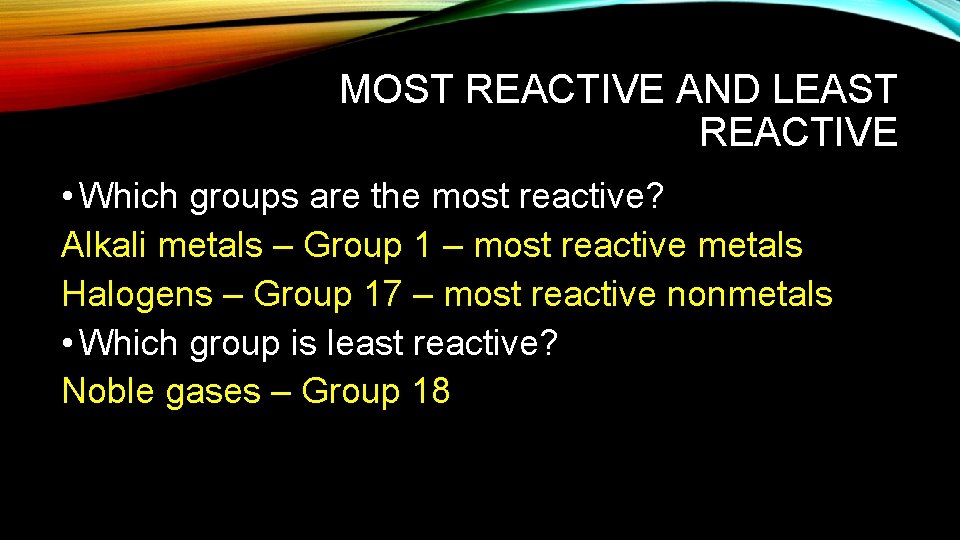 MOST REACTIVE AND LEAST REACTIVE

• Which groups are the most reactive?
Alkali metals – Group 1 – most reactive metals
Halogens – Group 17 – most reactive nonmetals
• Which group is least reactive?
Noble gases – Group 18